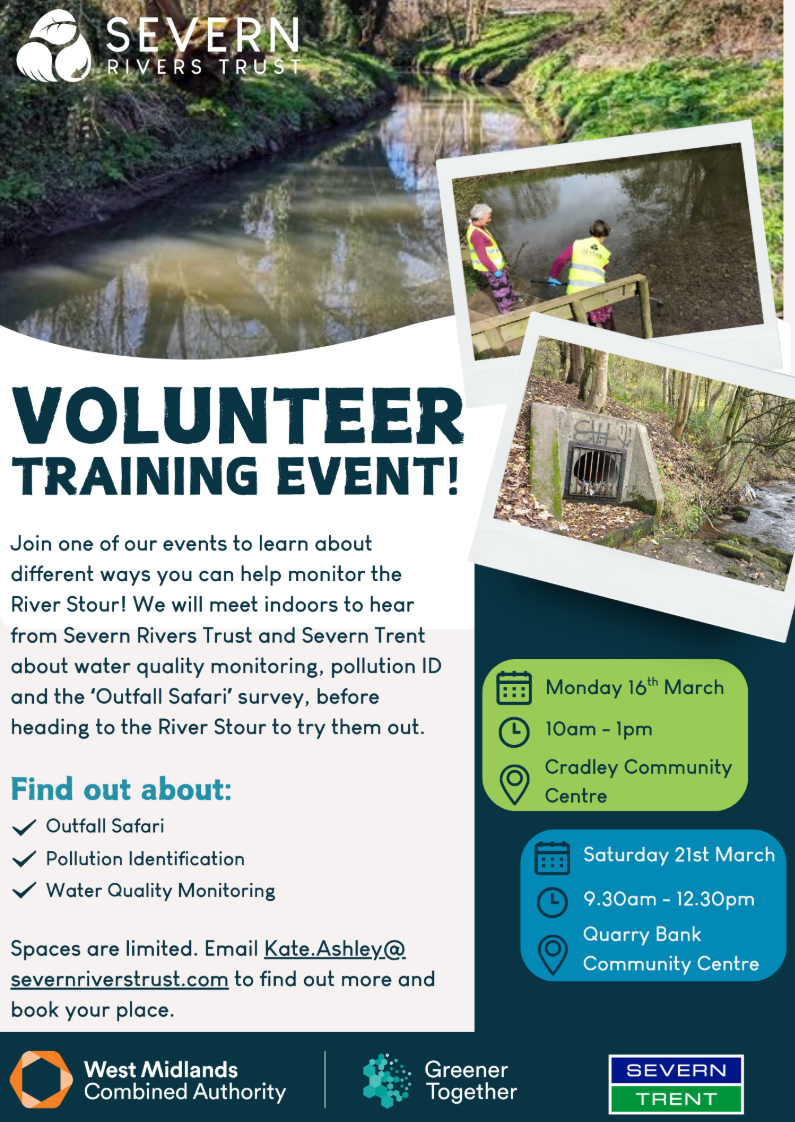 SEVERN
RIVERS TRUST

VOLUNTEER
TRAINING EVENT!

Join one of our events to learn about different ways you can help monitor the River Stour! We will meet indoors to hear from Severn Rivers Trust and Severn Trent about water quality monitoring, pollution ID and the 'Outfall Safari' survey, before heading to the River Stour to try them out.

Find out about:
Outfall Safari
Pollution Identification
Water Quality Monitoring

Spaces are limited. Email Kate.Ashley@severnriverstrust.com to find out more and book your place.

Monday 16$^{th}$ March
10am - 1pm
Cradley Community Centre

Saturday 21st March
9.30am - 12.30pm
Quarry Bank Community Centre

West Midlands Combined Authority

Greener Together

SEVERN
TRENT